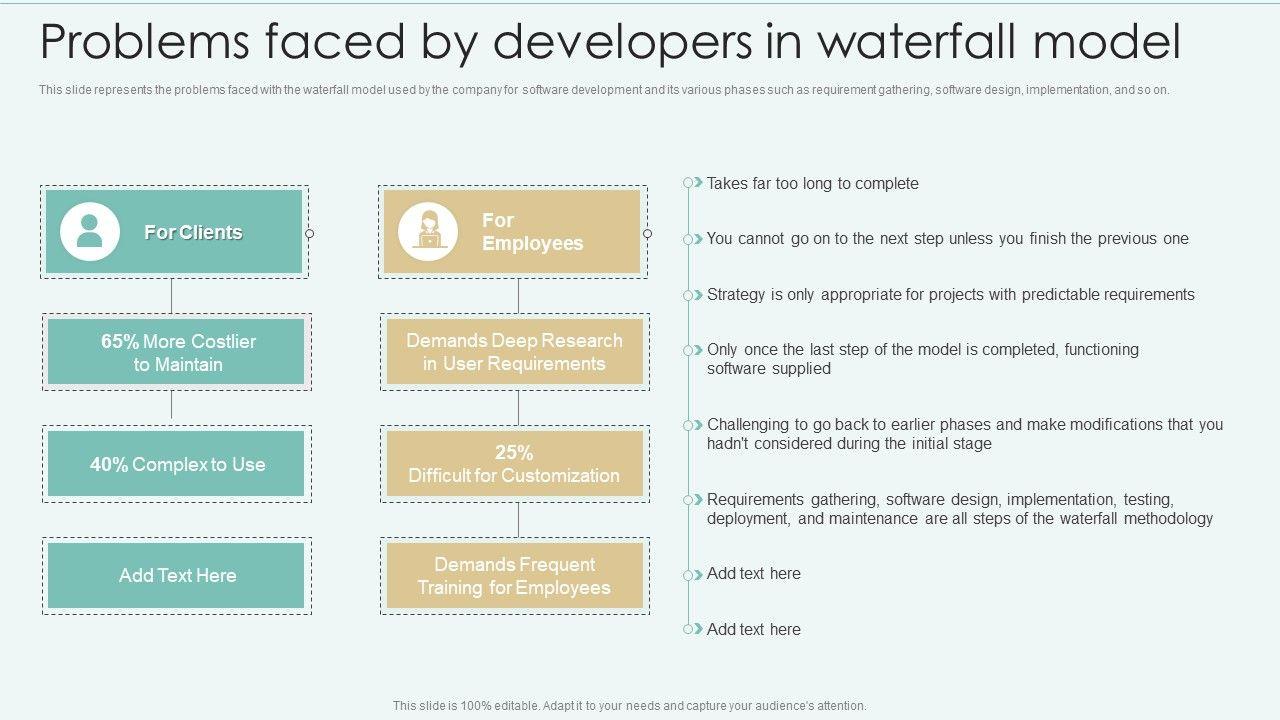 Problems faced by developers in waterfall model

This slide represents the problems faced with the waterfall model used by the company for software development and its various phases such as requirement gathering, software design, implementation, and so on.

For Clients

65% More Costlier to Maintain

40% Complex to Use

Add Text Here

For Employees

Demands Deep Research in User Requirements

25% Difficult for Customization

Demands Frequent Training for Employees

Takes far too long to complete

You cannot go on to the next step unless you finish the previous one

Strategy is only appropriate for projects with predictable requirements

Only once the last step of the model is completed, functioning software supplied

Challenging to go back to earlier phases and make modifications that you hadn't considered during the initial stage

Requirements gathering, software design, implementation, testing, deployment, and maintenance are all steps of the waterfall methodology

Add text here

Add text here

This slide is 100% editable. Adapt it to your needs and capture your audience's attention.